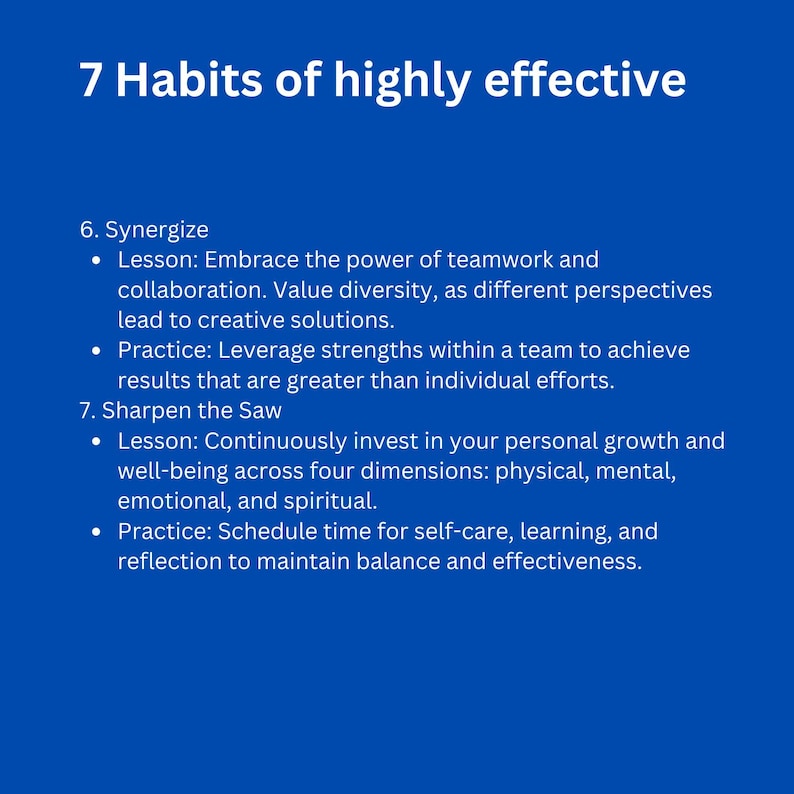 7 Habits of highly effective

6. Synergize
- Lesson: Embrace the power of teamwork and collaboration. Value diversity, as different perspectives lead to creative solutions.
- Practice: Leverage strengths within a team to achieve results that are greater than individual efforts.

7. Sharpen the Saw
- Lesson: Continuously invest in your personal growth and well-being across four dimensions: physical, mental, emotional, and spiritual.
- Practice: Schedule time for self-care, learning, and reflection to maintain balance and effectiveness.